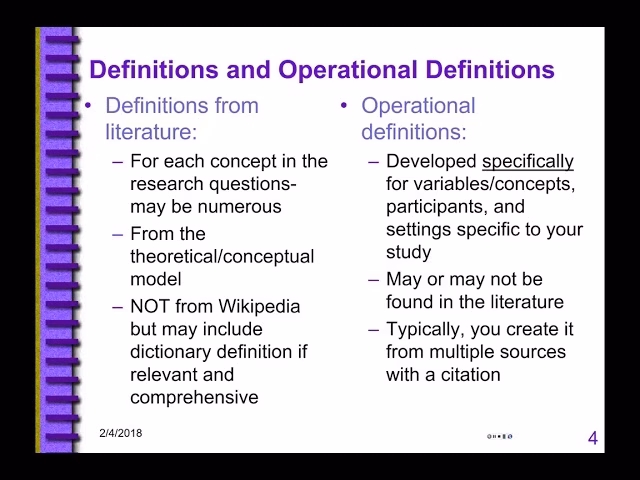 Definitions and Operational Definitions

• Definitions from literature:
– For each concept in the research questions- may be numerous
– From the theoretical/conceptual model
– NOT from Wikipedia but may include dictionary definition if relevant and comprehensive

• Operational definitions:
– Developed specifically for variables/concepts, participants, and settings specific to your study
– May or may not be found in the literature
– Typically, you create it from multiple sources with a citation

2/4/2018

4